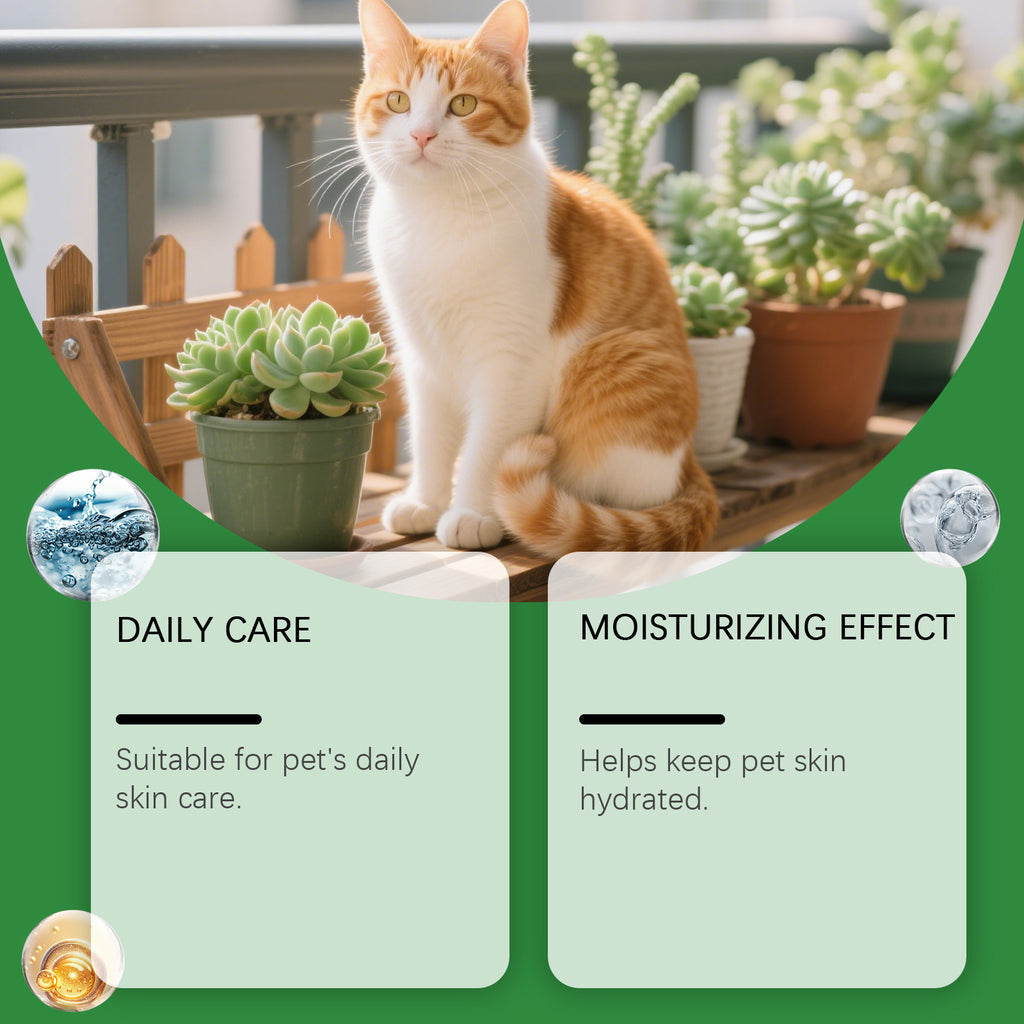 DAILY CARE

Suitable for pet's daily skin care.

MOISTURIZING EFFECT

Helps keep pet skin hydrated.